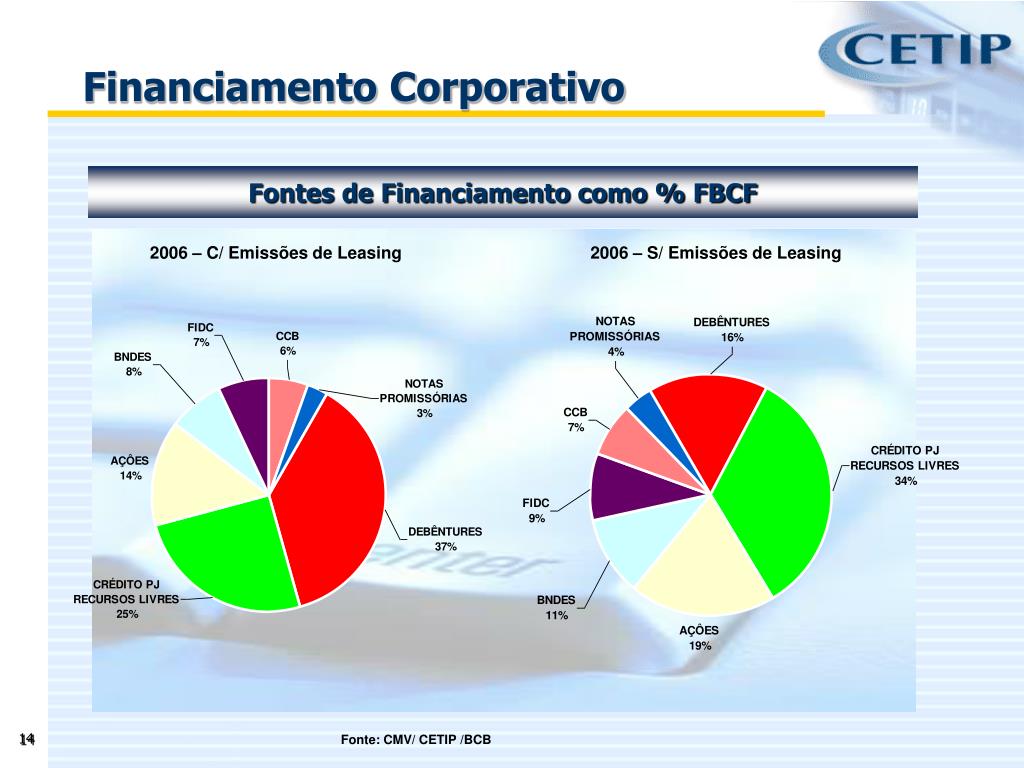 CETIP

Financiamento Corporativo

Fontes de Financiamento como % FBCF

2006 – C/ Emissões de Leasing

FIDC
7%

CCB
6%

BNDES
8%

NOTAS PROMISSÓRIAS
3%

AÇÕES
14%

DEBÊNTURES
37%

CRÉDITO PJ RECURSOS LIVRES
25%

2006 – S/ Emissões de Leasing

NOTAS PROMISSÓRIAS
4%

DEBÊNTURES
16%

CCB
7%

CRÉDITO PJ RECURSOS LIVRES
34%

FIDC
9%

BNDES
11%

AÇÕES
19%

14

Fonte: CMV/ CETIP /BCB